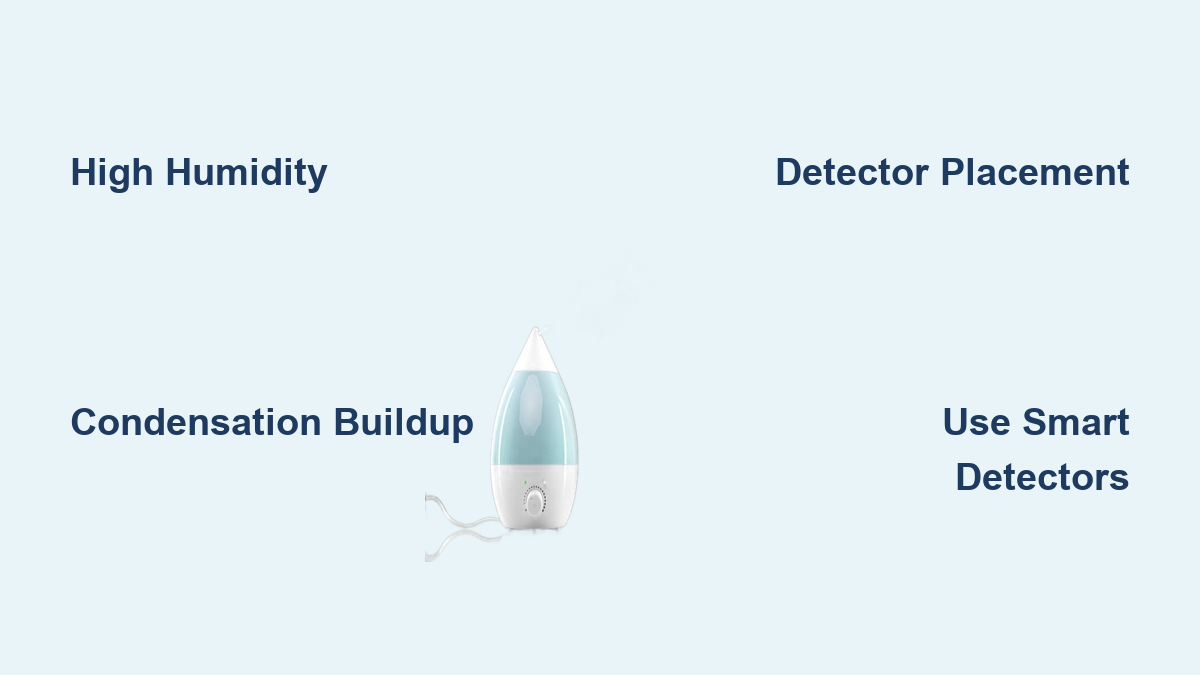 High Humidity

Detector Placement

Condensation Buildup

Use Smart Detectors